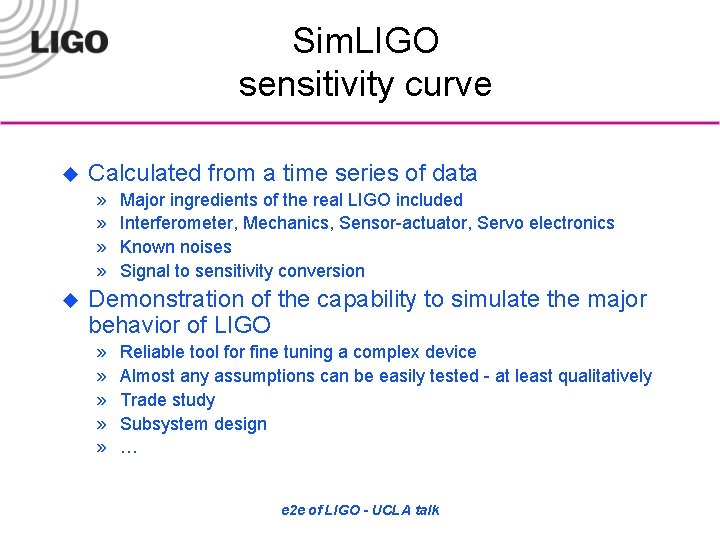 LIGO

SimLIGO
sensitivity curve

◆ Calculated from a time series of data
» Major ingredients of the real LIGO included
» Interferometer, Mechanics, Sensor-actuator, Servo electronics
» Known noises
» Signal to sensitivity conversion

◆ Demonstration of the capability to simulate the major behavior of LIGO
» Reliable tool for fine tuning a complex device
» Almost any assumptions can be easily tested - at least qualitatively
» Trade study
» Subsystem design
» …

e2e of LIGO - UCLA talk